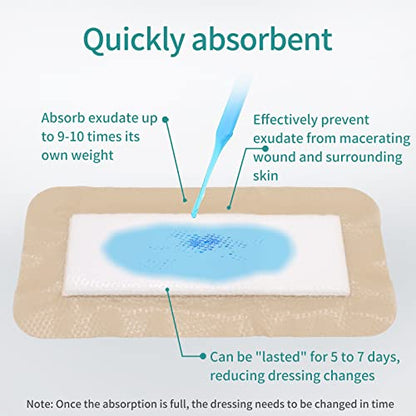 Quickly absorbent

Absorb exudate up to 9-10 times its own weight

Effectively prevent exudate from macerating wound and surrounding skin

Can be "lasted" for 5 to 7 days, reducing dressing changes

Note: Once the absorption is full, the dressing needs to be changed in time